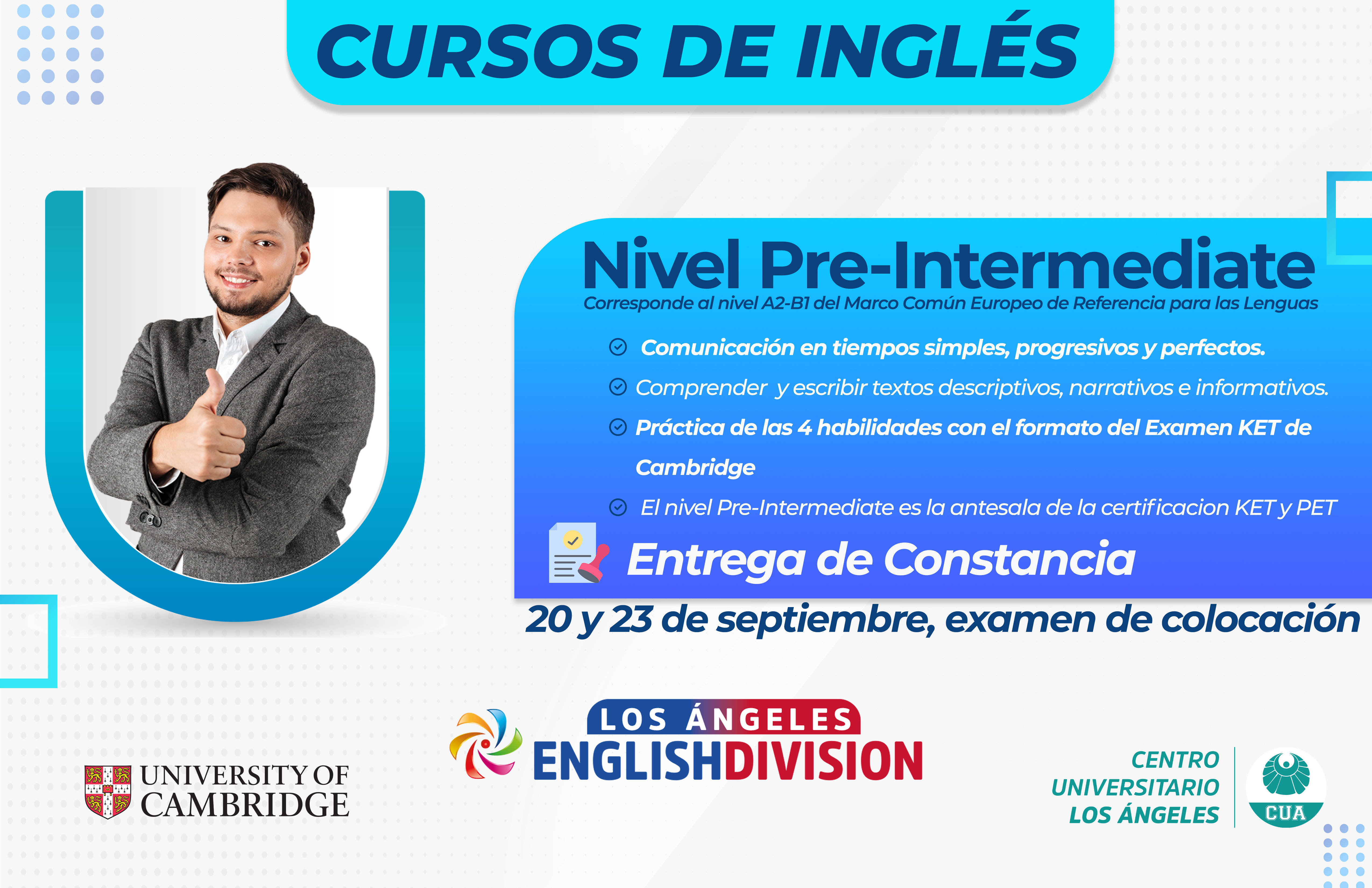 CURSOS DE INGLÉS

Nivel Pre-Intermediate
Corresponde al nivel A2-B1 del Marco Común Europeo de Referencia para las Lenguas

Comunicación en tiempos simples, progresivos y perfectos.
Comprender y escribir textos descriptivos, narrativos e informativos.
Práctica de las 4 habilidades con el formato del Examen KET de Cambridge
El nivel Pre-Intermediate es la antesala de la certificacion KET y PET

Entrega de Constancia

20 y 23 de septiembre, examen de colocación

UNIVERSITY OF CAMBRIDGE

LOS ÁNGELES ENGLISHDIVISION

CENTRO UNIVERSITARIO LOS ÁNGELES
CUA